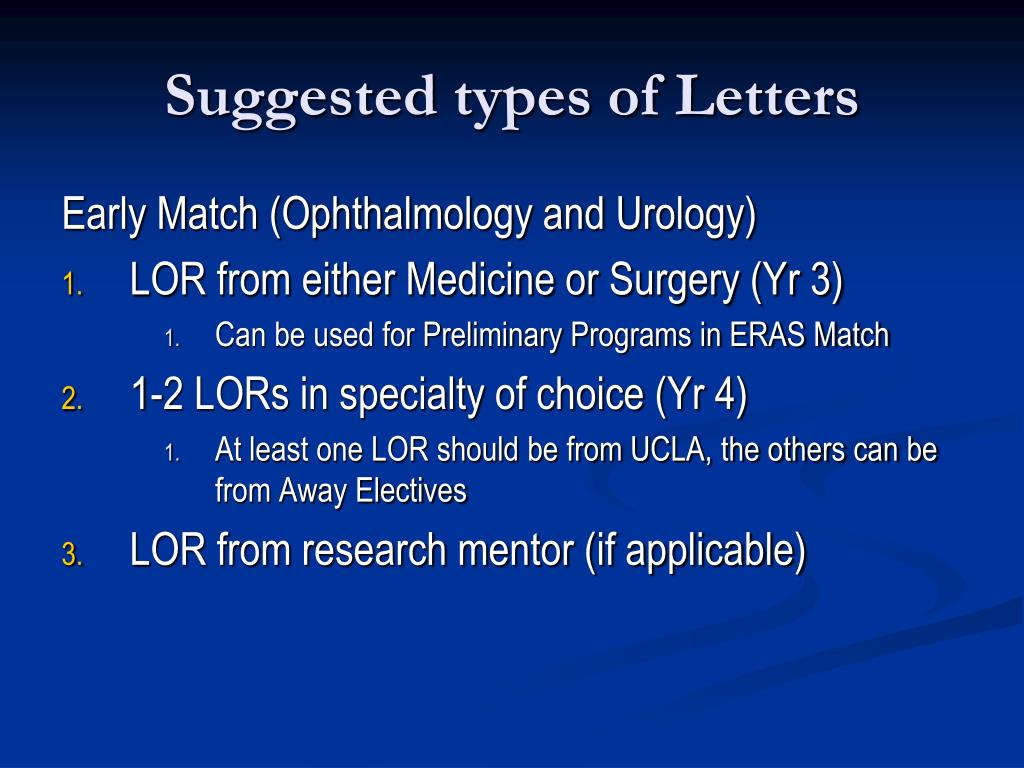 Suggested types of Letters

Early Match (Ophthalmology and Urology)

1. LOR from either Medicine or Surgery (Yr 3)
   1. Can be used for Preliminary Programs in ERAS Match
2. 1-2 LORs in specialty of choice (Yr 4)
   1. At least one LOR should be from UCLA, the others can be from Away Electives
3. LOR from research mentor (if applicable)